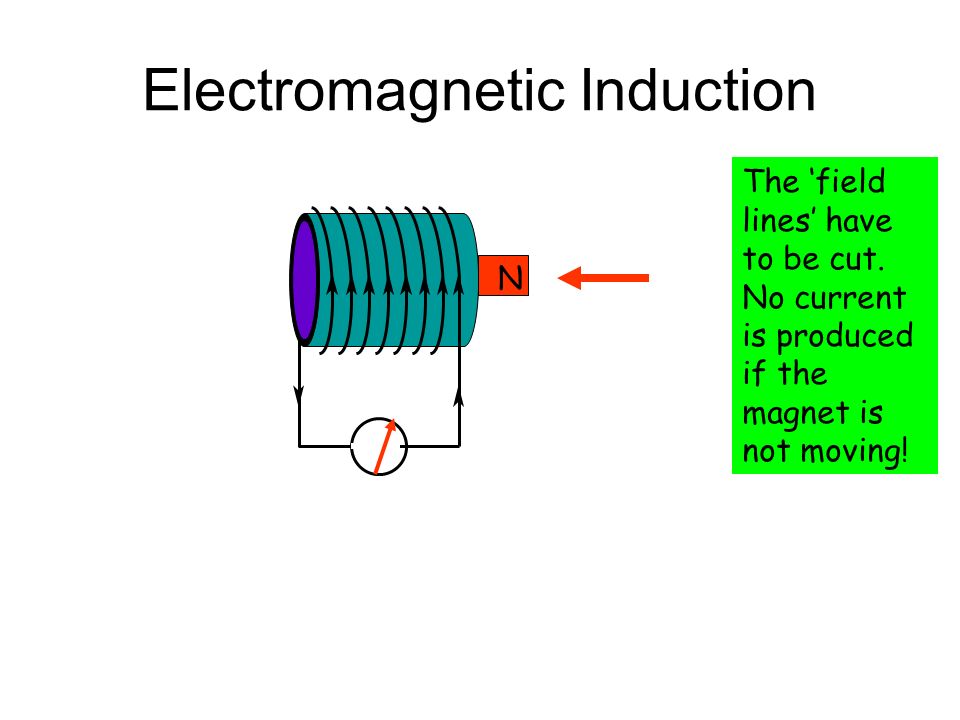 Electromagnetic Induction

N

The ‘field lines’ have to be cut. No current is produced if the magnet is not moving!